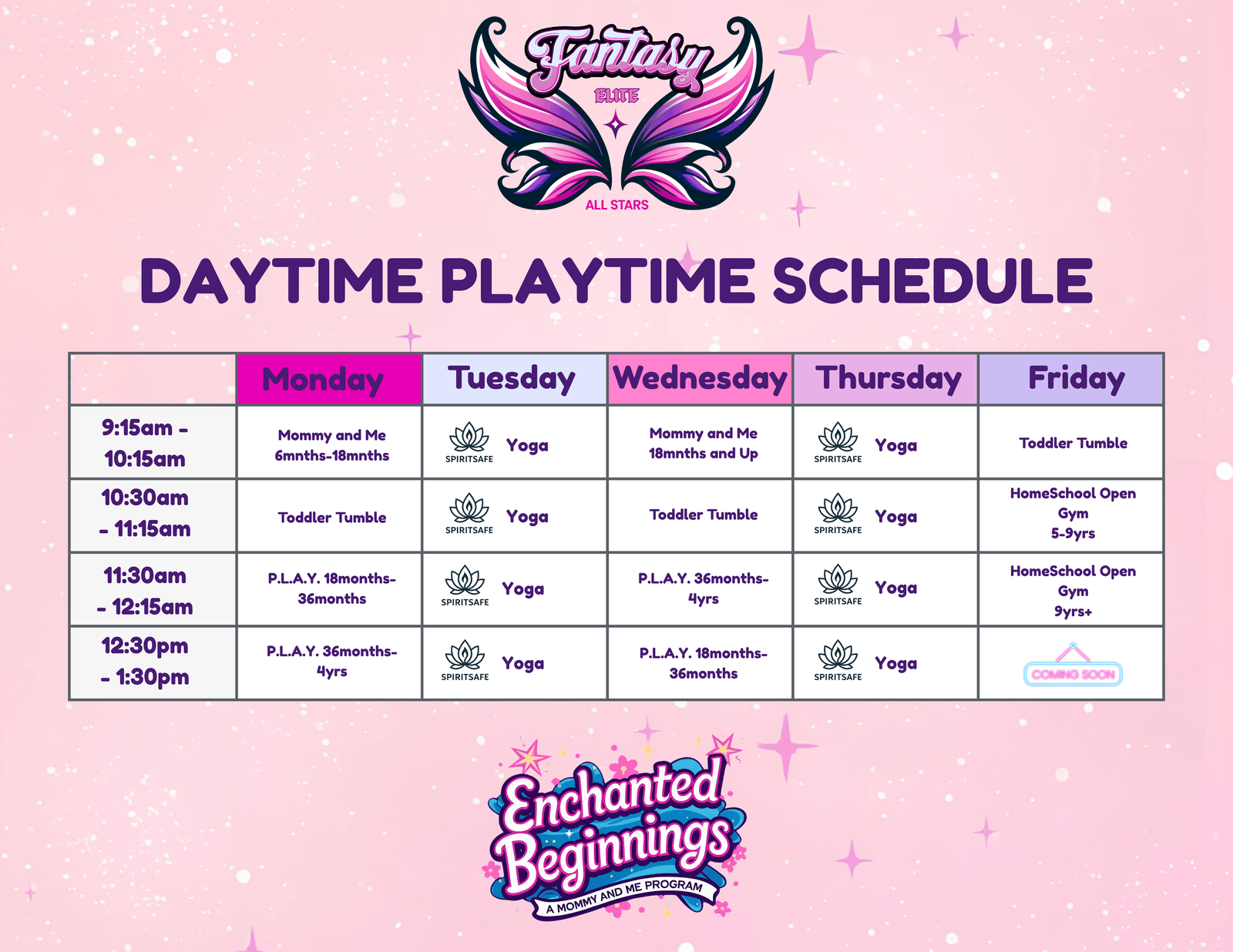 Fantasy
ELITE
ALL STARS

DAYTIME PLAYTIME SCHEDULE

| | Monday | Tuesday | Wednesday | Thursday | Friday |
|---|---|---|---|---|---|
| 9:15am - 10:15am | Mommy and Me 6mnths-18mnths | SPIRITSAFE Yoga | Mommy and Me 18mnths and Up | SPIRITSAFE Yoga | Toddler Tumble |
| 10:30am - 11:15am | Toddler Tumble | SPIRITSAFE Yoga | Toddler Tumble | SPIRITSAFE Yoga | HomeSchool Open Gym 5-9yrs |
| 11:30am - 12:15am | P.L.A.Y. 18months-36months | SPIRITSAFE Yoga | P.L.A.Y. 36months-4yrs | SPIRITSAFE Yoga | HomeSchool Open Gym 9yrs+ |
| 12:30pm - 1:30pm | P.L.A.Y. 36months-4yrs | SPIRITSAFE Yoga | P.L.A.Y. 18months-36months | SPIRITSAFE Yoga | COMING SOON |

Enchanted Beginnings
A MOMMY AND ME PROGRAM